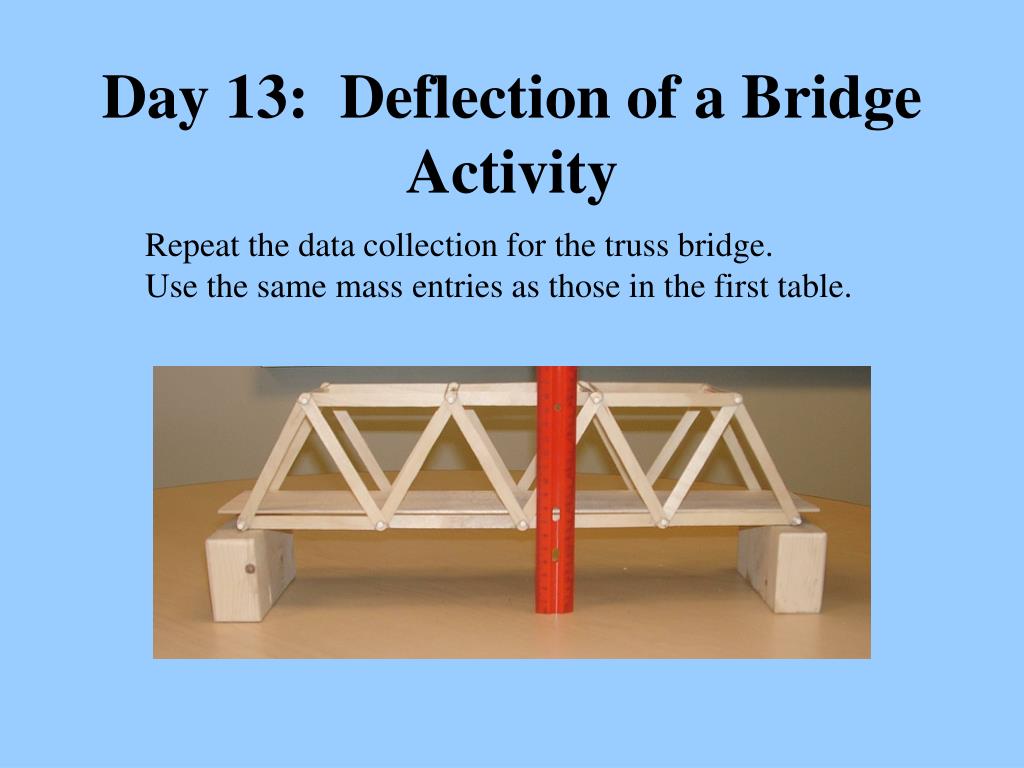 Day 13: Deflection of a Bridge Activity

Repeat the data collection for the truss bridge.
Use the same mass entries as those in the first table.